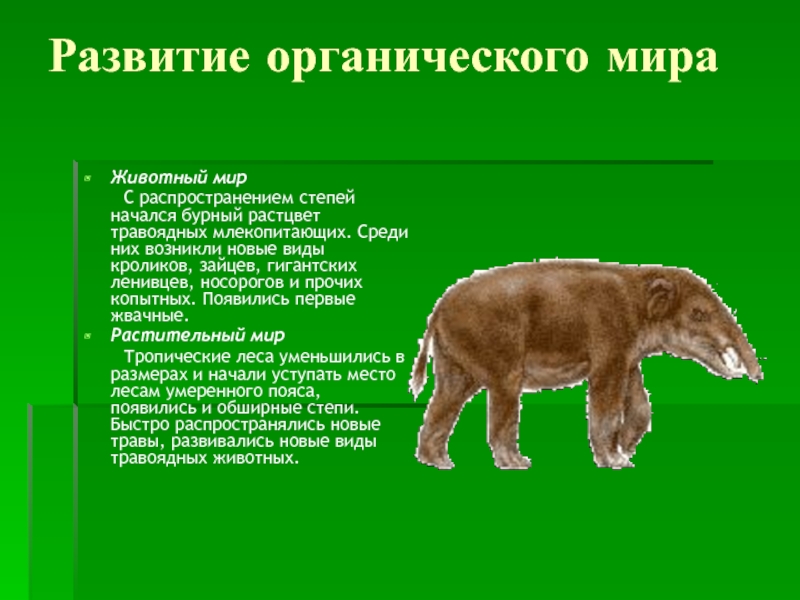 Развитие органического мира

Животный мир

С распространением степей начался бурный растцвет травоядных млекопитающих. Среди них возникли новые виды кроликов, зайцев, гигантских ленивцев, носорогов и прочих копытных. Появились первые жвачные.

Растительный мир

Тропические леса уменьшились в размерах и начали уступать место лесам умеренного пояса, появились и обширные степи. Быстро распространялись новые травы, развивались новые виды травоядных животных.